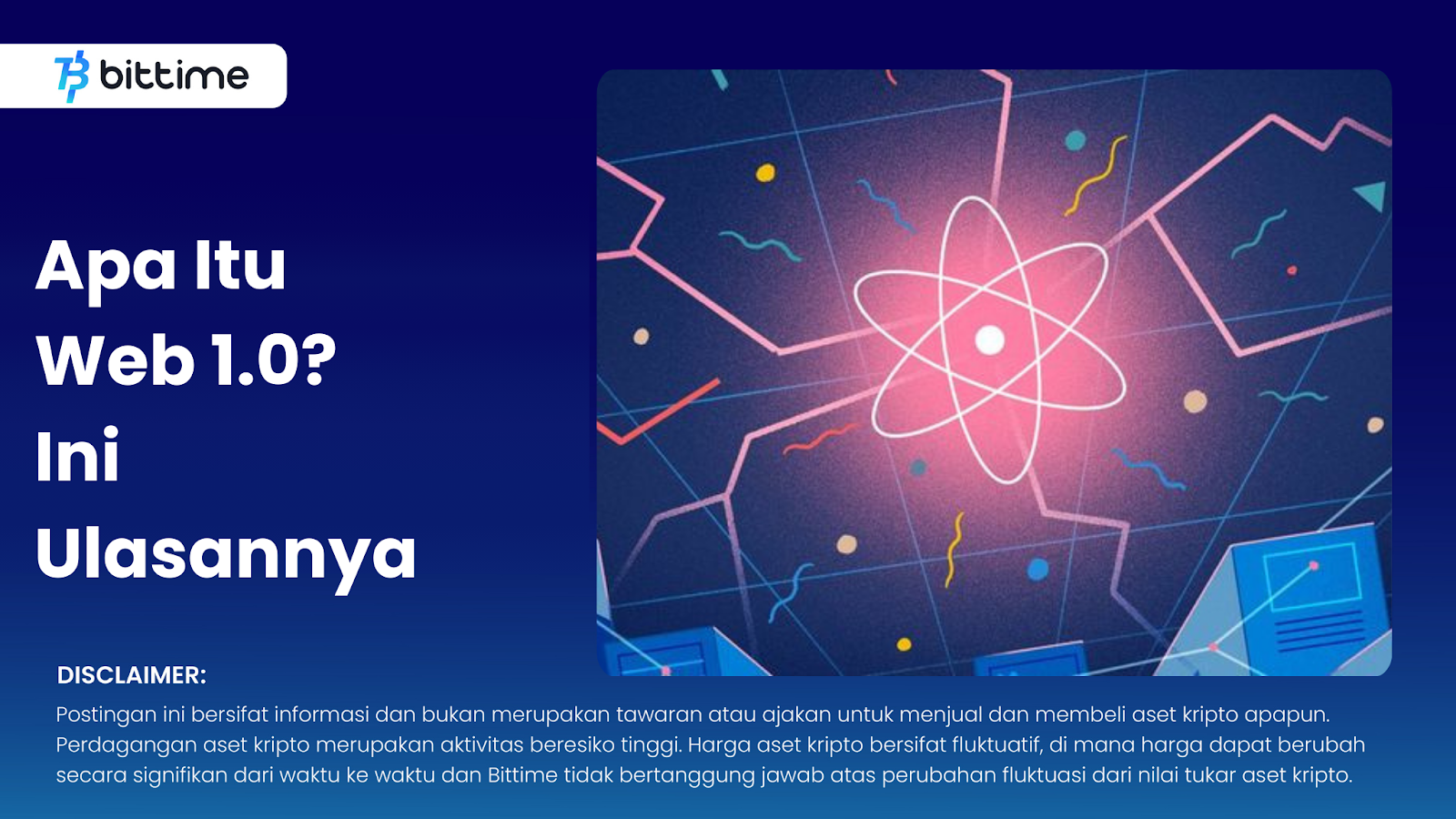 bittime

Apa Itu Web 1.0? Ini Ulasannya

DISCLAIMER:
Postingan ini bersifat informasi dan bukan merupakan tawaran atau ajakan untuk menjual dan membeli aset kripto apapun. Perdagangan aset kripto merupakan aktivitas beresiko tinggi. Harga aset kripto bersifat fluktuatif, di mana harga dapat berubah secara signifikan dari waktu ke waktu dan Bittime tidak bertanggung jawab atas perubahan fluktuasi dari nilai tukar aset kripto.